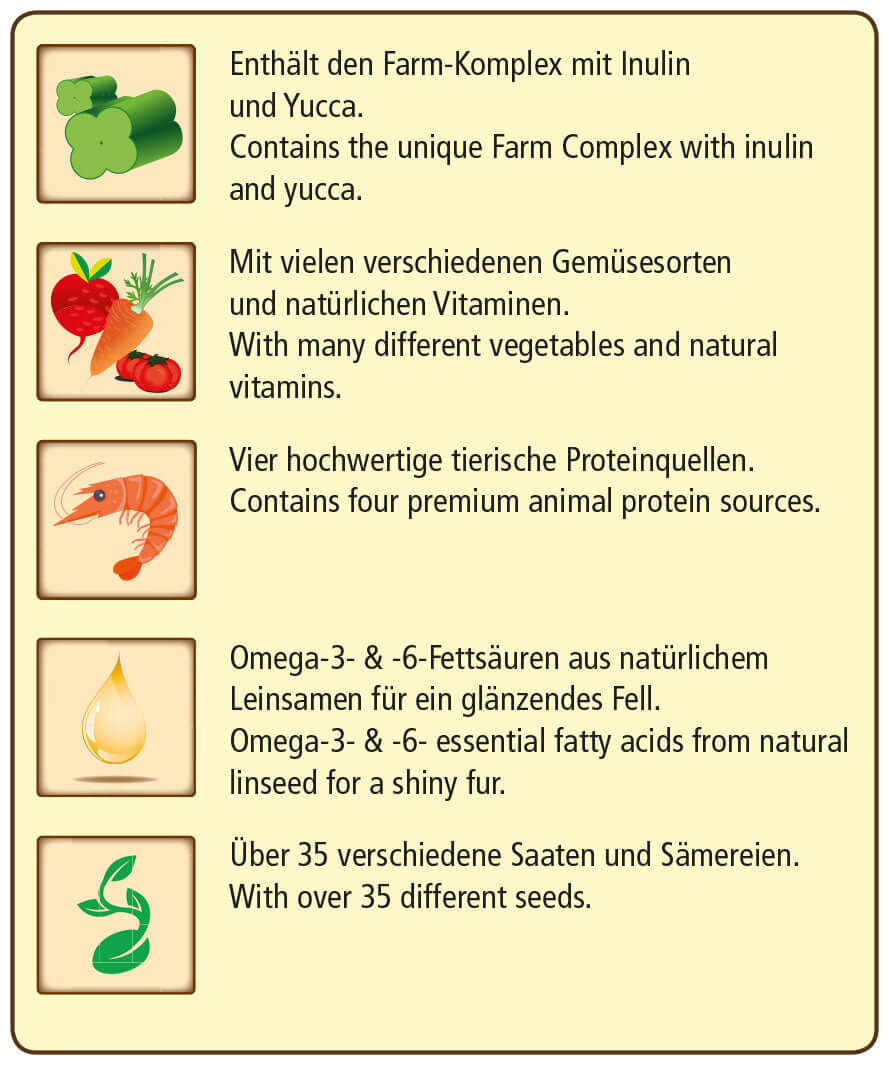 Enthält den Farm-Komplex mit Inulin und Yucca.
Contains the unique Farm Complex with inulin and yucca.

Mit vielen verschiedenen Gemüsesorten und natürlichen Vitaminen.
With many different vegetables and natural vitamins.

Vier hochwertige tierische Proteinquellen.
Contains four premium animal protein sources.

Omega-3- & -6-Fettsäuren aus natürlichem Leinsamen für ein glänzendes Fell.
Omega-3- & -6- essential fatty acids from natural linseed for a shiny fur.

Über 35 verschiedene Saaten und Sämereien.
With over 35 different seeds.